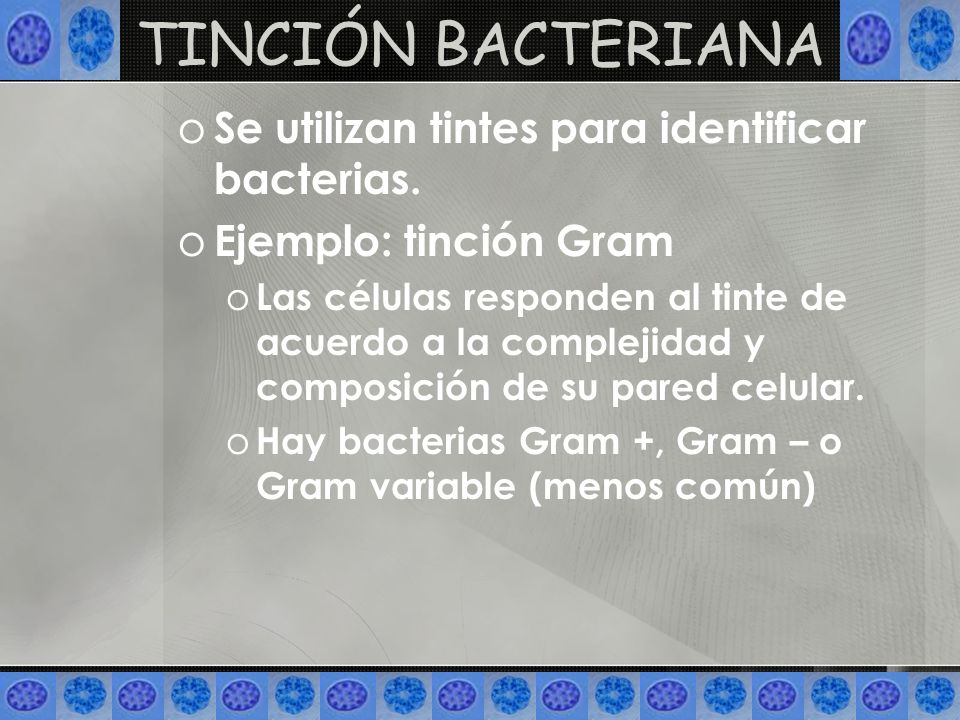 TINCIÓN BACTERIANA

o Se utilizan tintes para identificar bacterias.

o Ejemplo: tinción Gram

o Las células responden al tinte de acuerdo a la complejidad y composición de su pared celular.

o Hay bacterias Gram +, Gram – o Gram variable (menos común)